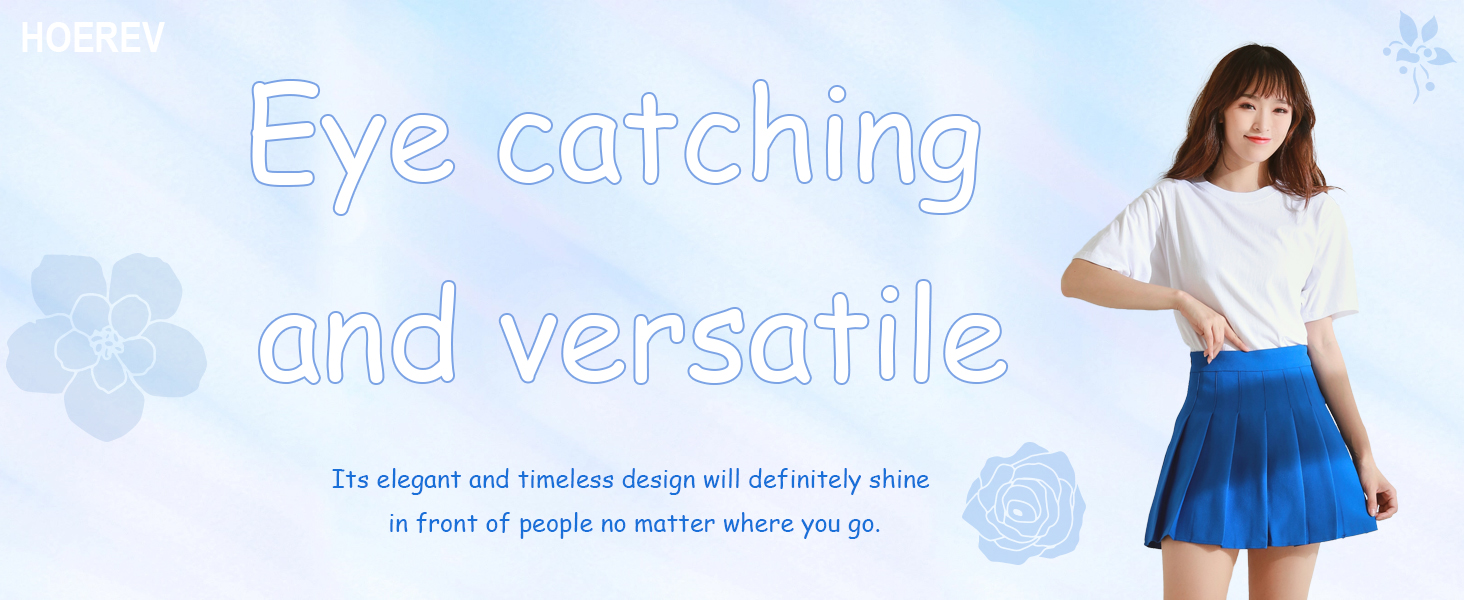 HOEREV

Eye catching and versatile

Its elegant and timeless design will definitely shine in front of people no matter where you go.